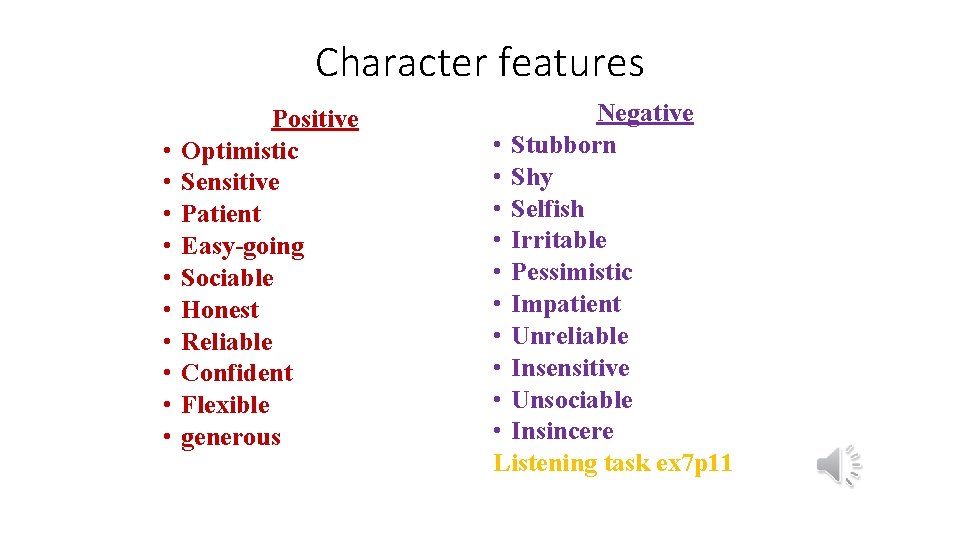 Character features

Positive
• Optimistic
• Sensitive
• Patient
• Easy-going
• Sociable
• Honest
• Reliable
• Confident
• Flexible
• generous

Negative
• Stubborn
• Shy
• Selfish
• Irritable
• Pessimistic
• Impatient
• Unreliable
• Insensitive
• Unsociable
• Insincere
Listening task ex7p11